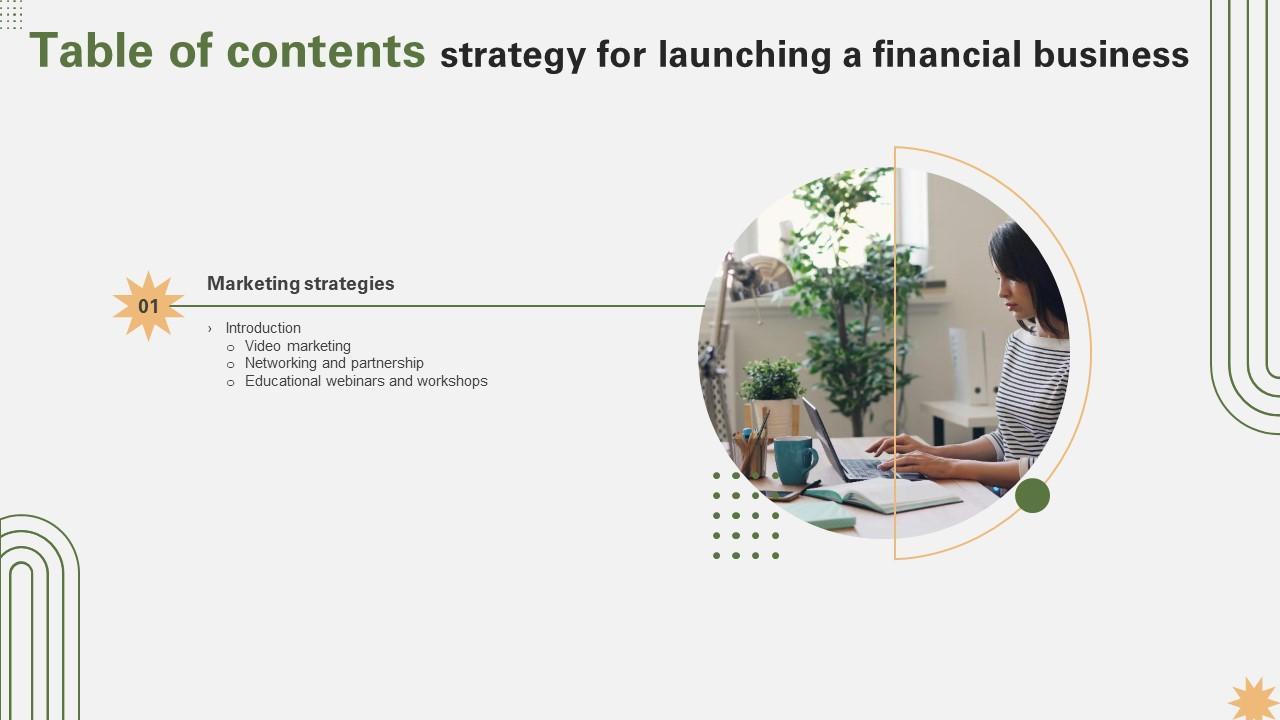 Table of contents strategy for launching a financial business

01

Marketing strategies

› Introduction
○ Video marketing
○ Networking and partnership
○ Educational webinars and workshops